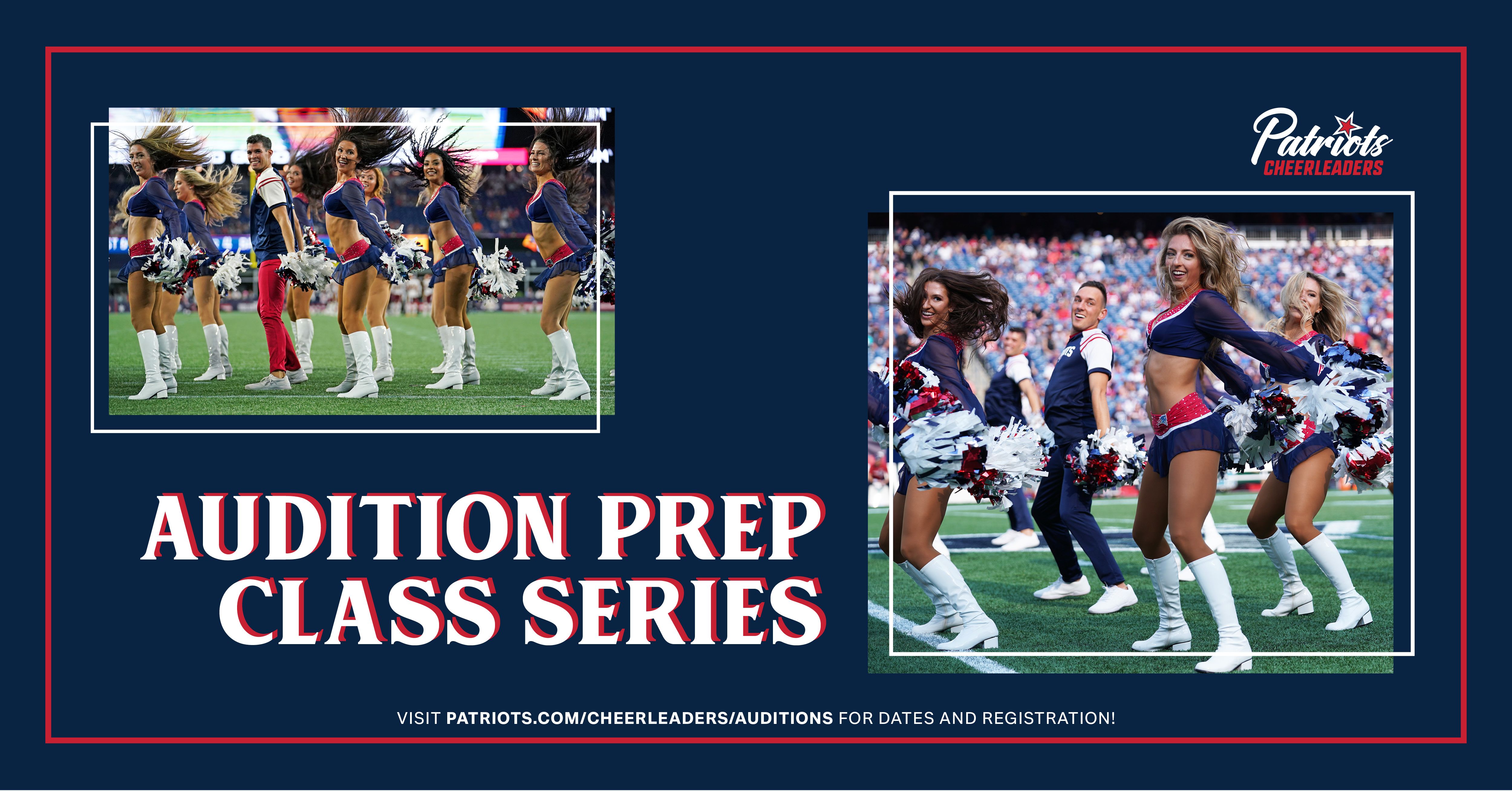 Patriots
CHEERLEADERS

AUDITION PREP CLASS SERIES

VISIT PATRIOTS.COM/CHEERLEADERS/AUDITIONS FOR DATES AND REGISTRATION!